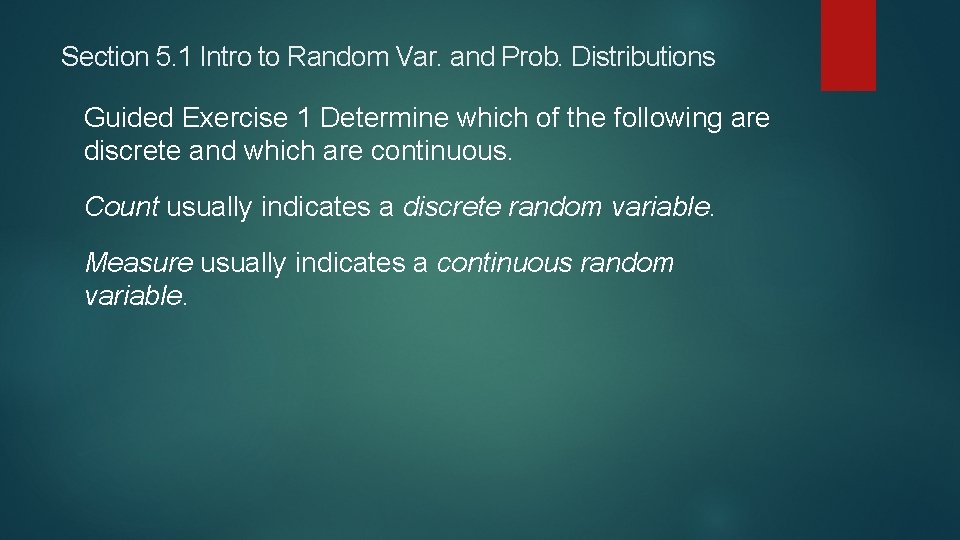 Section 5.1 Intro to Random Var. and Prob. Distributions

Guided Exercise 1 Determine which of the following are discrete and which are continuous.

Count usually indicates a discrete random variable.

Measure usually indicates a continuous random variable.